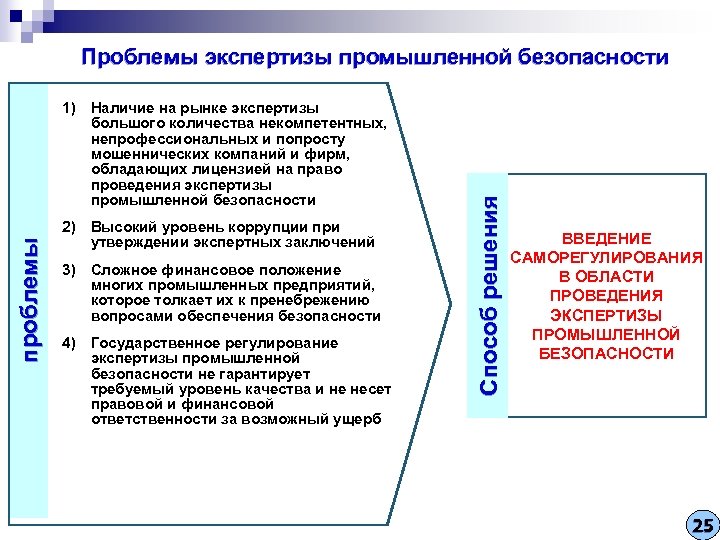 Проблемы экспертизы промышленной безопасности

проблемы

1) Наличие на рынке экспертизы большого количества некомпетентных, непрофессиональных и попросту мошеннических компаний и фирм, обладающих лицензией на право проведения экспертизы промышленной безопасности

2) Высокий уровень коррупции при утверждении экспертных заключений

3) Сложное финансовое положение многих промышленных предприятий, которое толкает их к пренебрежению вопросами обеспечения безопасности

4) Государственное регулирование экспертизы промышленной безопасности не гарантирует требуемый уровень качества и не несет правовой и финансовой ответственности за возможный ущерб

Способ решения

ВВЕДЕНИЕ САМОРЕГУЛИРОВАНИЯ В ОБЛАСТИ ПРОВЕДЕНИЯ ЭКСПЕРТИЗЫ ПРОМЫШЛЕННОЙ БЕЗОПАСНОСТИ

25